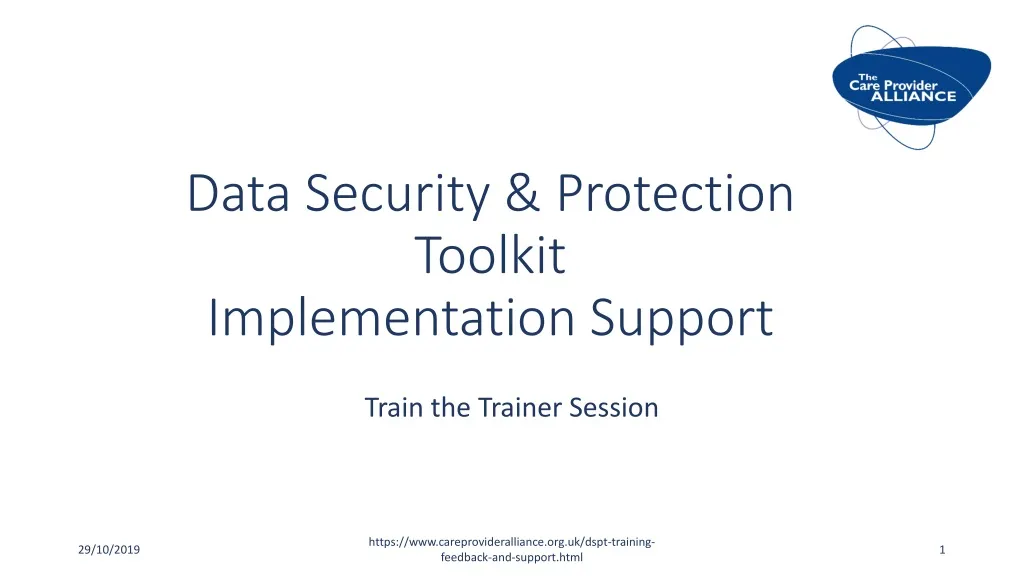 The Care Provider ALLIANCE

Data Security & Protection Toolkit
Implementation Support

Train the Trainer Session

29/10/2019

https://www.careprovideralliance.org.uk/dspt-training-feedback-and-support.html

1